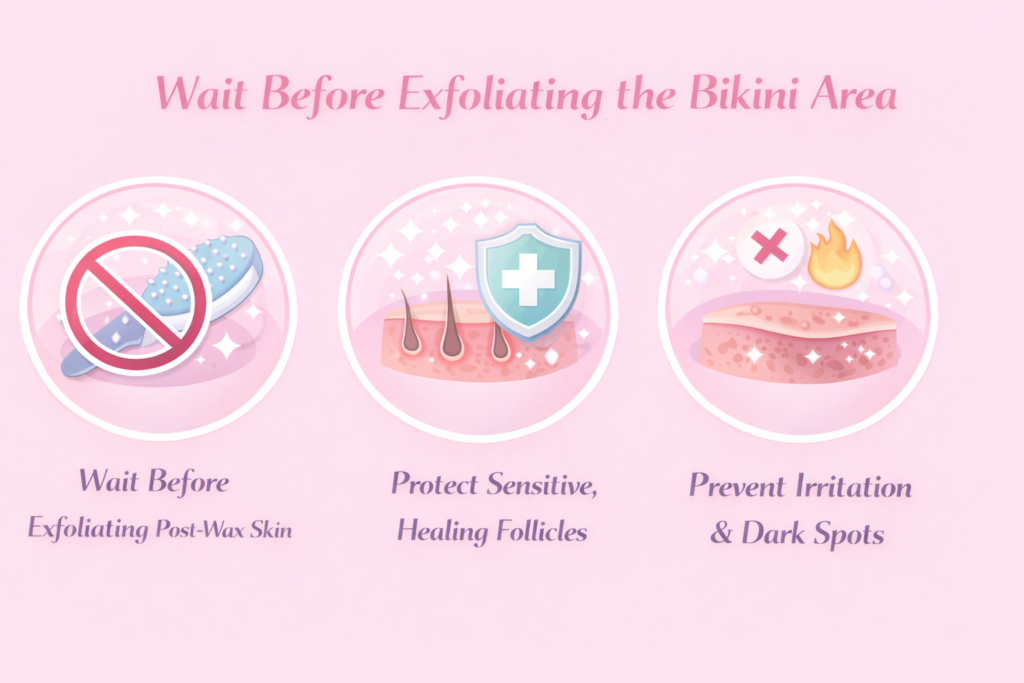 Wait Before Exfoliating the Bikini Area

Wait Before Exfoliating Post-Wax Skin

Protect Sensitive, Healing Follicles

Prevent Irritation & Dark Spots